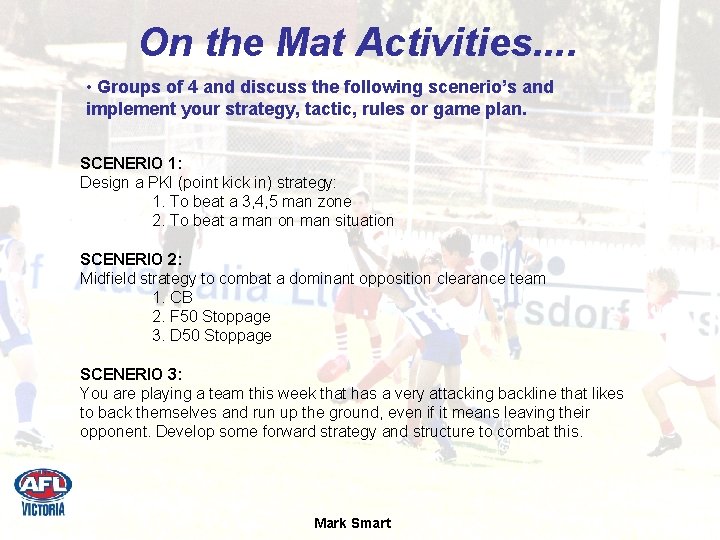 On the Mat Activities....

• Groups of 4 and discuss the following scenerio's and implement your strategy, tactic, rules or game plan.

SCENERIO 1:
Design a PKI (point kick in) strategy:
1. To beat a 3,4,5 man zone
2. To beat a man on man situation

SCENERIO 2:
Midfield strategy to combat a dominant opposition clearance team
1. CB
2. F50 Stoppage
3. D50 Stoppage

SCENERIO 3:
You are playing a team this week that has a very attacking backline that likes to back themselves and run up the ground, even if it means leaving their opponent. Develop some forward strategy and structure to combat this.

AFL VICTORIA

Mark Smart